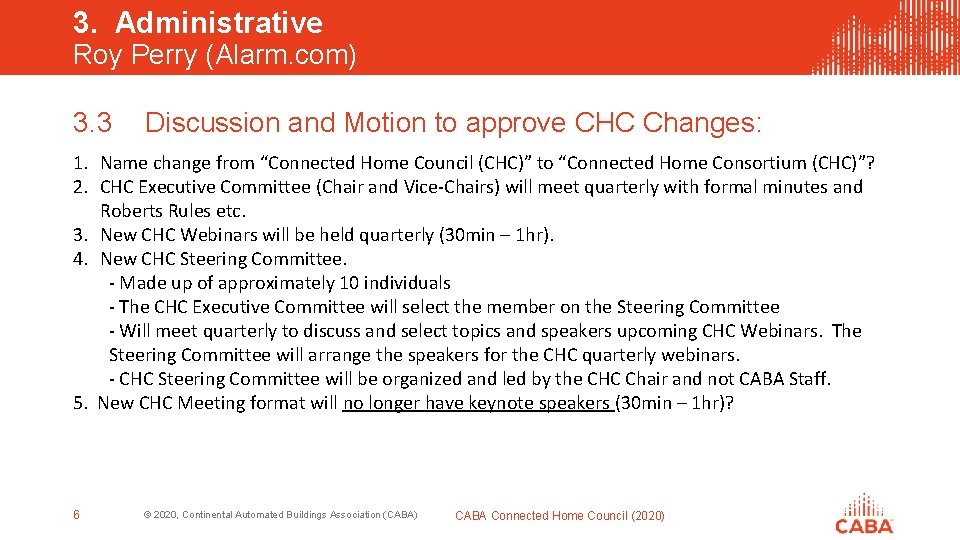 3. Administrative
Roy Perry (Alarm.com)

3.3 Discussion and Motion to approve CHC Changes:

1. Name change from “Connected Home Council (CHC)” to “Connected Home Consortium (CHC)”?
2. CHC Executive Committee (Chair and Vice-Chairs) will meet quarterly with formal minutes and Roberts Rules etc.
3. New CHC Webinars will be held quarterly (30min – 1hr).
4. New CHC Steering Committee.
- Made up of approximately 10 individuals
- The CHC Executive Committee will select the member on the Steering Committee
- Will meet quarterly to discuss and select topics and speakers upcoming CHC Webinars. The Steering Committee will arrange the speakers for the CHC quarterly webinars.
- CHC Steering Committee will be organized and led by the CHC Chair and not CABA Staff.
5. New CHC Meeting format will no longer have keynote speakers (30min – 1hr)?

6 © 2020, Continental Automated Buildings Association (CABA) CABA Connected Home Council (2020)

CABA